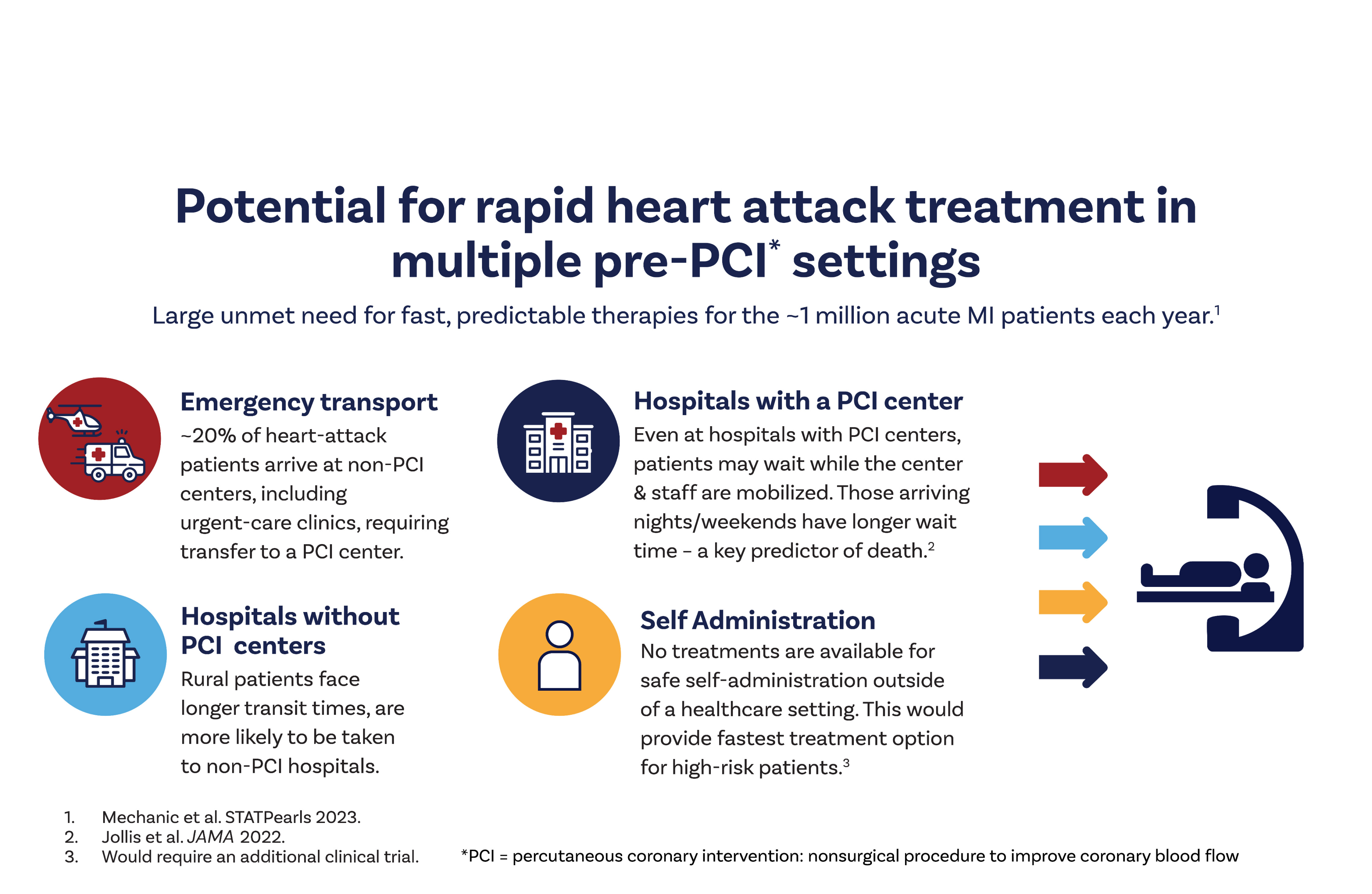 Potential for rapid heart attack treatment in multiple pre-PCI* settings

Large unmet need for fast, predictable therapies for the ~1 million acute MI patients each year.$^1$

Emergency transport
~20% of heart-attack patients arrive at non-PCI centers, including urgent-care clinics, requiring transfer to a PCI center.

Hospitals without PCI centers
Rural patients face longer transit times, are more likely to be taken to non-PCI hospitals.

Hospitals with a PCI center
Even at hospitals with PCI centers, patients may wait while the center & staff are mobilized. Those arriving nights/weekends have longer wait time – a key predictor of death.$^2$

Self Administration
No treatments are available for safe self-administration outside of a healthcare setting. This would provide fastest treatment option for high-risk patients.$^3$

1. Mechanic et al. STATPearls 2023.
2. Jollis et al. JAMA 2022.
3. Would require an additional clinical trial.

*PCI = percutaneous coronary intervention: nonsurgical procedure to improve coronary blood flow